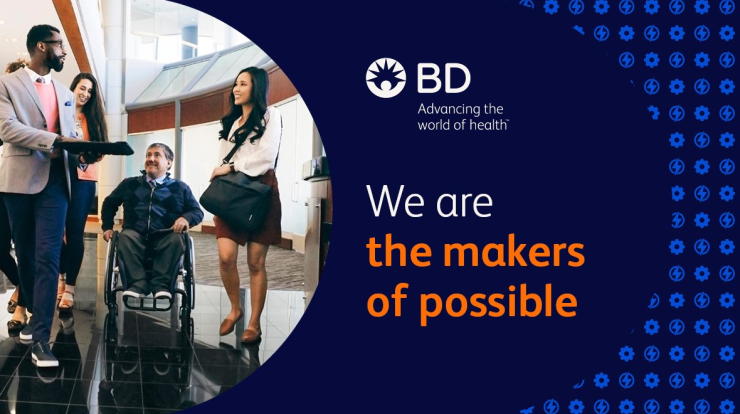 BD
Advancing the world of health™

We are
the makers of possible